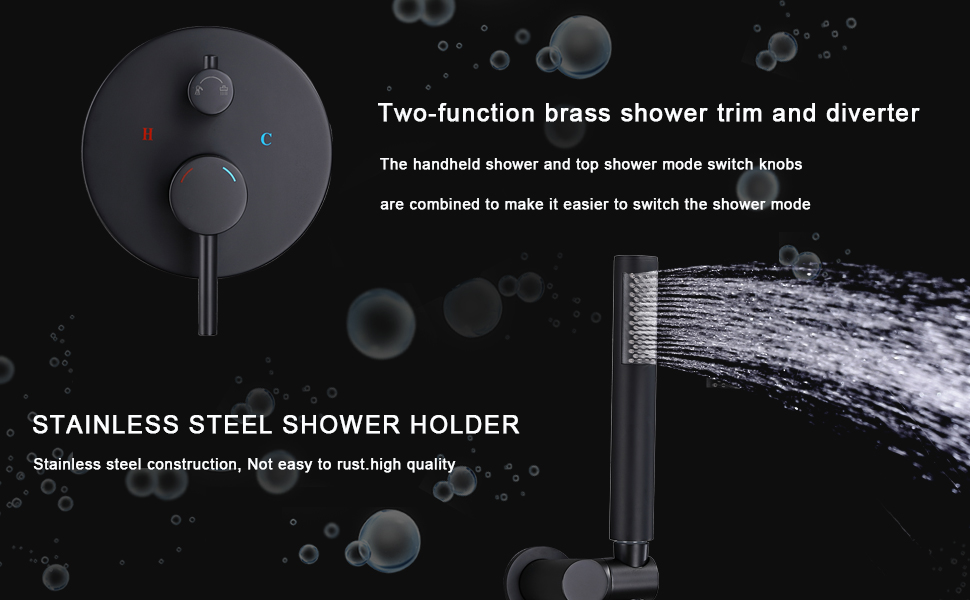 H C

Two-function brass shower trim and diverter

The handheld shower and top shower mode switch knobs are combined to make it easier to switch the shower mode

STAINLESS STEEL SHOWER HOLDER

Stainless steel construction, Not easy to rust.high quality